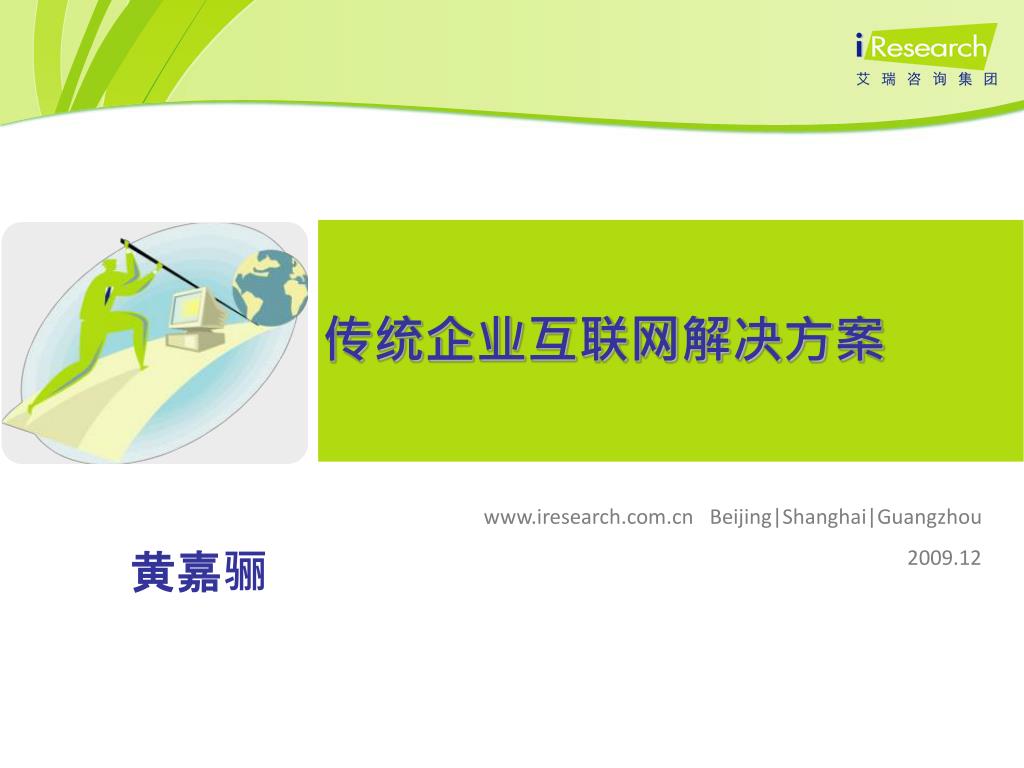 iResearch
艾瑞咨询集团

传统企业互联网解决方案

www.iresearch.com.cn Beijing|Shanghai|Guangzhou

2009.12

黄嘉骊